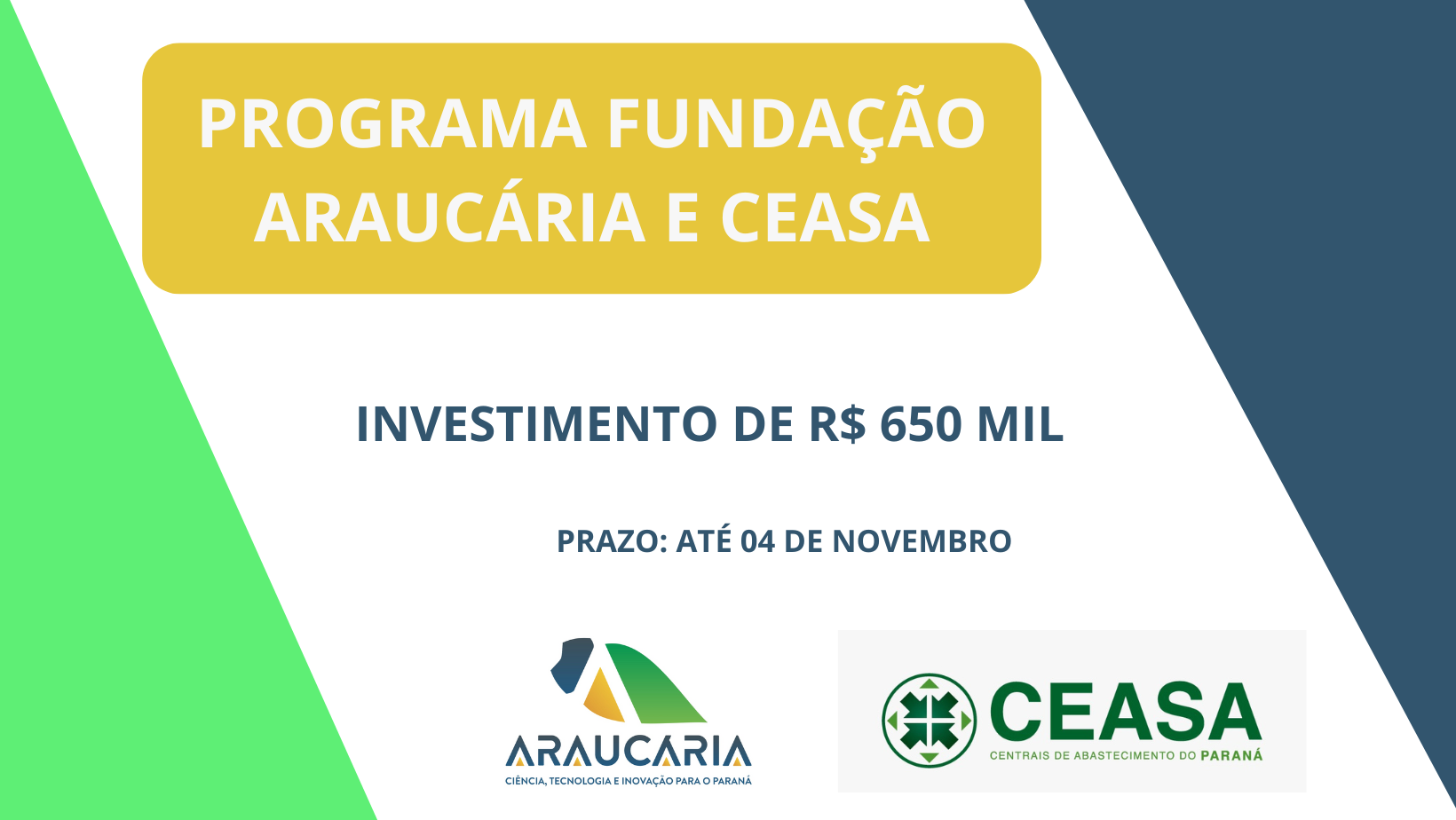 PROGRAMA FUNDAÇÃO ARAUCÁRIA E CEASA

INVESTIMENTO DE R$ 650 MIL

PRAZO: ATÉ 04 DE NOVEMBRO

ARAUCARIA
CIÊNCIA, TECNOLOGIA E INOVAÇÃO PARA O PARANÁ

CEASA
CENTRAIS DE ABASTECIMENTO DO PARANÁ